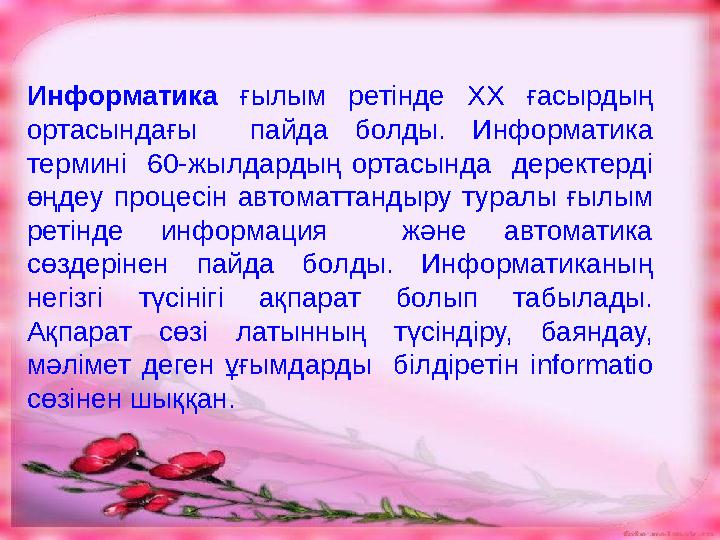 Информатика ғылым ретінде XX ғасырдың ортасындағы пайда болды. Информатика термині 60-жылдардың ортасында деректерді өңдеу процесін автоматтандыру туралы ғылым ретінде информация және автоматика сөздерінен пайда болды. Информатиканың негізгі түсінігі ақпарат болып табылады. Ақпарат сөзі латынның түсіндіру, баяндау, мәлімет деген ұғымдарды білдіретін informatio сөзінен шыққан.